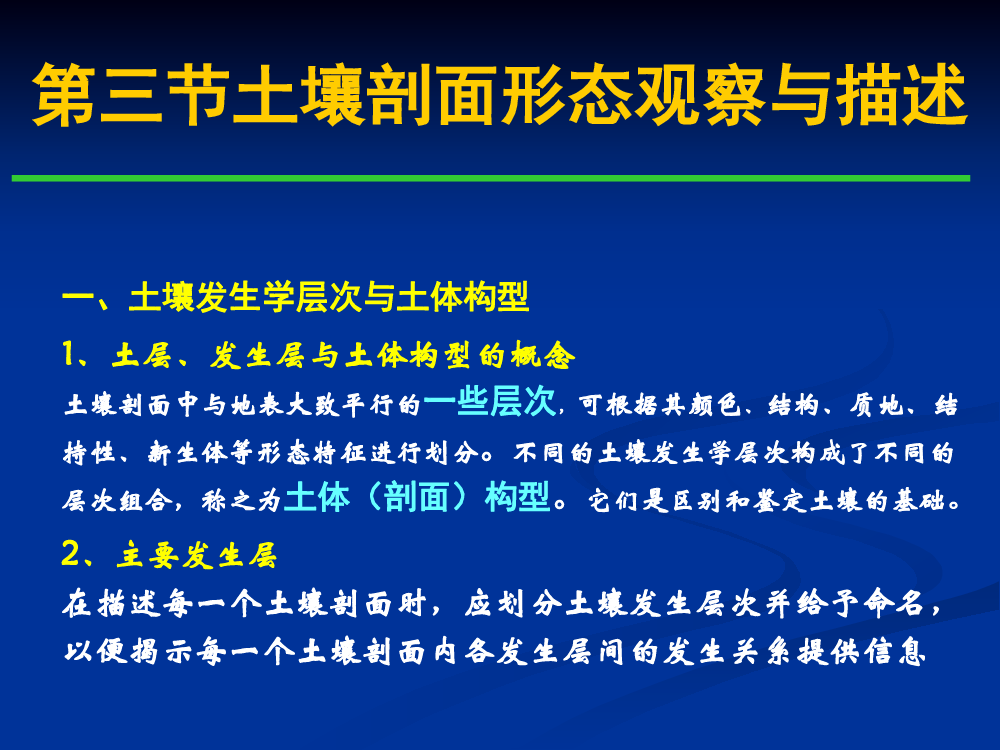 第三节土壤剖面形态观察与描述

一、土壤发生学层次与土体构型

1、土层、发生层与土体构型的概念

土壤剖面中与地表大致平行的一些层次，可根据其颜色、结构、质地、结持性、新生体等形态特征进行划分。不同的土壤发生学层次构成了不同的层次组合，称之为土体（剖面）构型。它们是区别和鉴定土壤的基础。

2、主要发生层

在描述每一个土壤剖面时，应划分土壤发生层次并给予命名，以便揭示每一个土壤剖面内各发生层间的发生关系提供信息